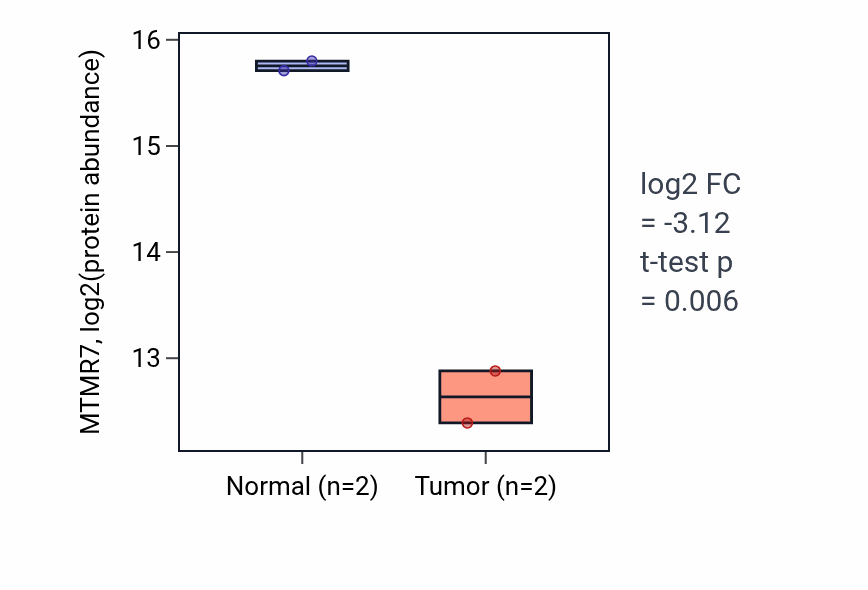 MTMR7, log2(protein abundance)

16
15
14
13

Normal (n=2)
Tumor (n=2)

log2 FC
= -3.12
t-test p
= 0.006